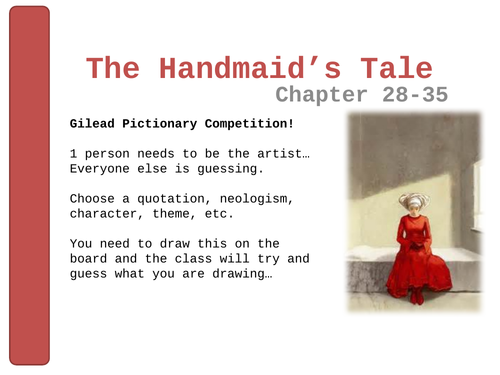 The Handmaid’s Tale
Chapter 28-35

Gilead Pictionary Competition!

1 person needs to be the artist… Everyone else is guessing.

Choose a quotation, neologism, character, theme, etc.

You need to draw this on the board and the class will try and guess what you are drawing…